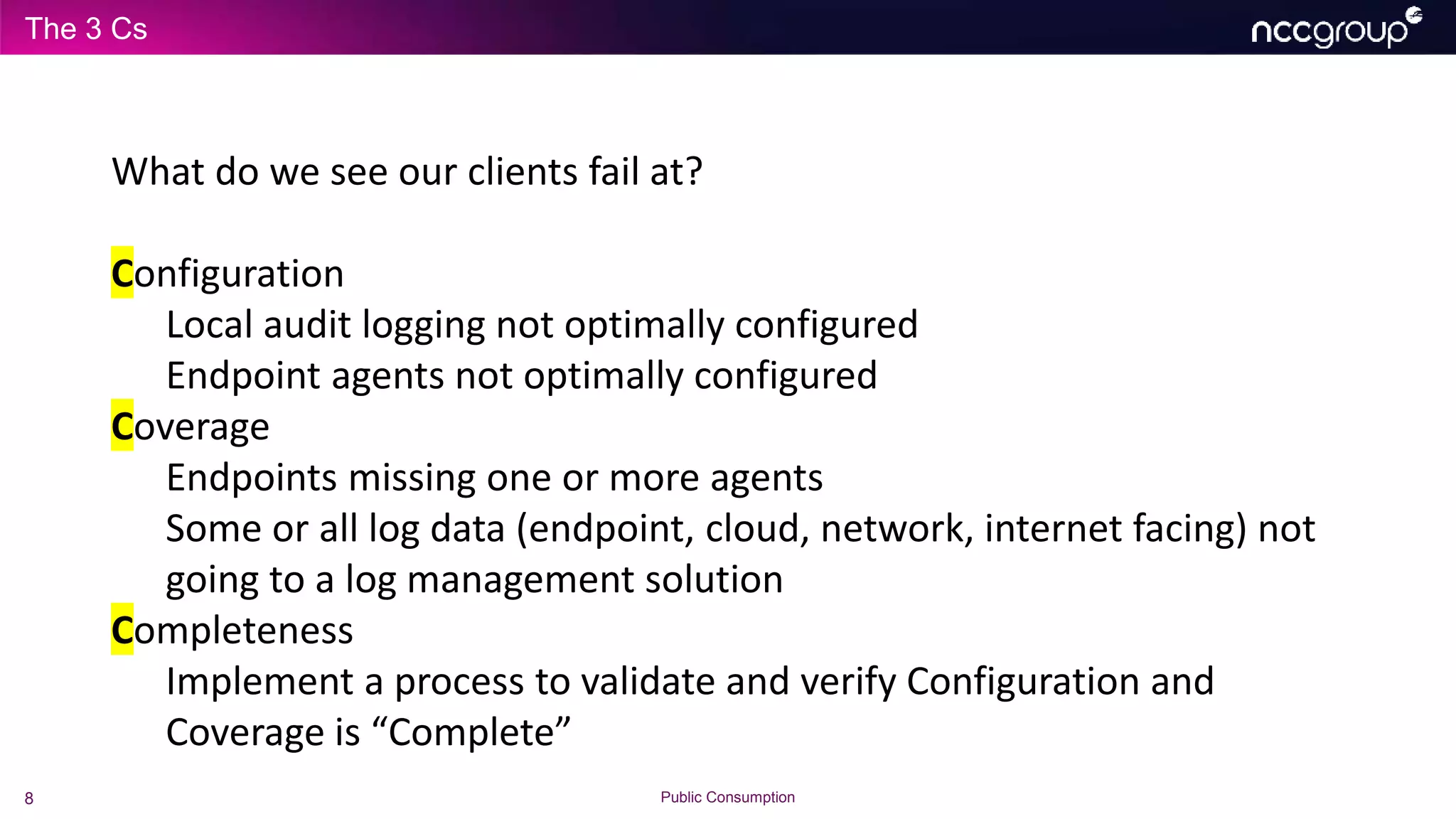 The 3 Cs

nccgroup

What do we see our clients fail at?

Configuration

Local audit logging not optimally configured

Endpoint agents not optimally configured

Coverage

Endpoints missing one or more agents

Some or all log data (endpoint, cloud, network, internet facing) not going to a log management solution

Completeness

Implement a process to validate and verify Configuration and Coverage is “Complete”

8

Public Consumption